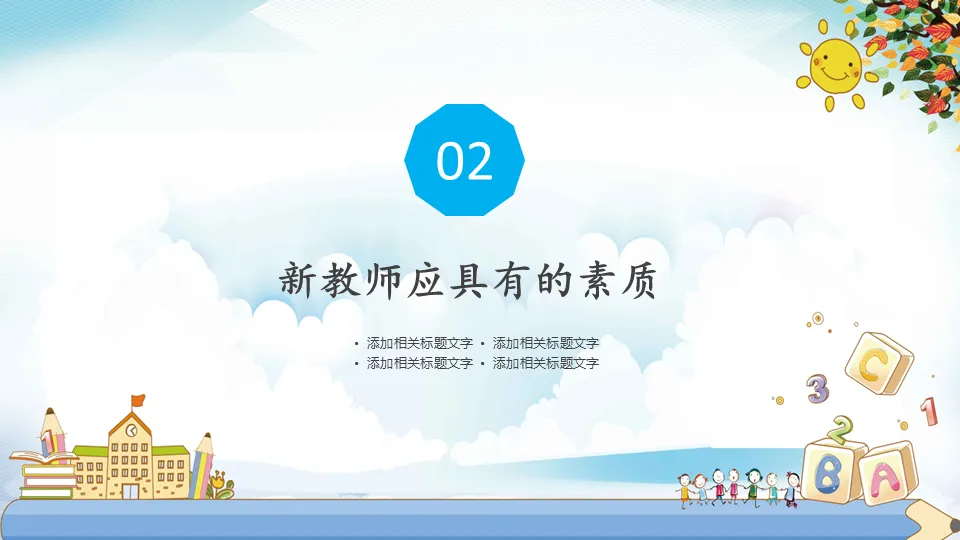 02

新教师应具有的素质

• 添加相关标题文字 • 添加相关标题文字
• 添加相关标题文字 • 添加相关标题文字

C
3
1
2
B
A
1